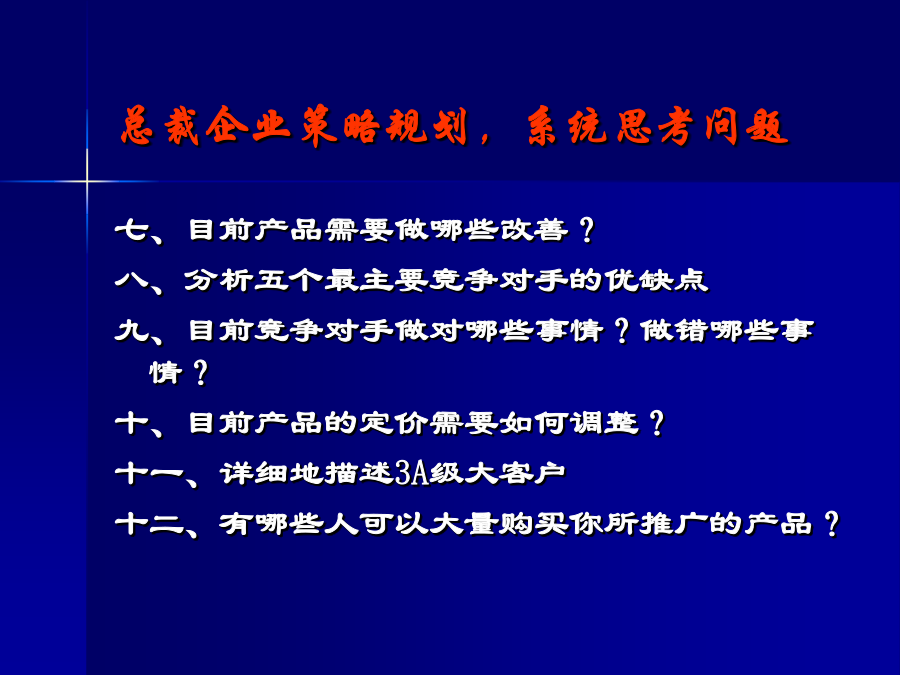 总裁企业策略规划，系统思考问题

七、目前产品需要做哪些改善？

八、分析五个最主要竞争对手的优缺点

九、目前竞争对手做对哪些事情？做错哪些事情？

十、目前产品的定价需要如何调整？

十一、详细地描述3A级大客户

十二、有哪些人可以大量购买你所推广的产品？